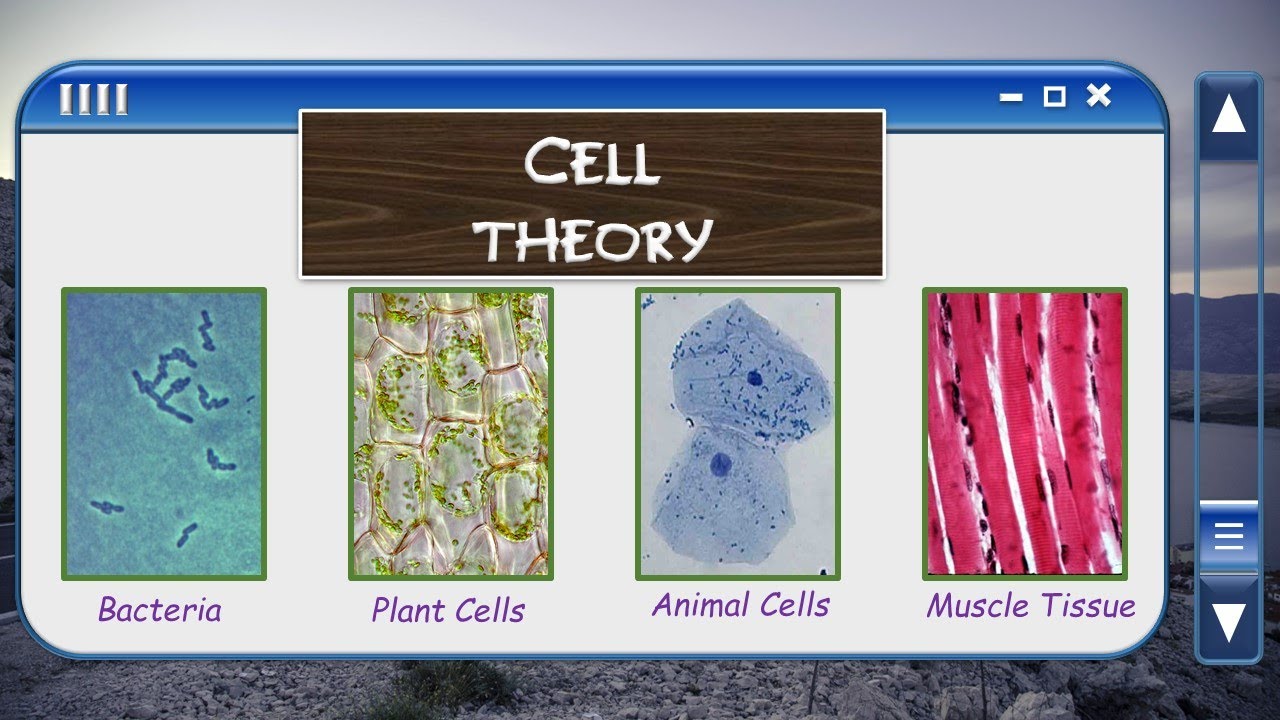 CELL THEORY

Bacteria

Plant Cells

Animal Cells

Muscle Tissue